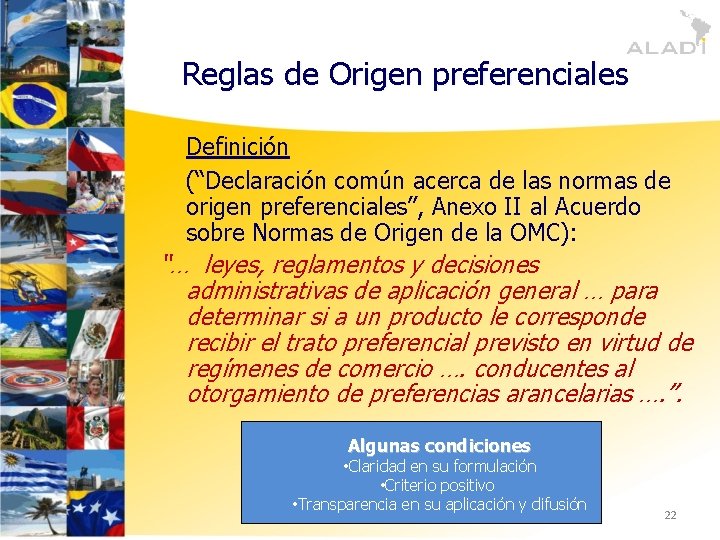 ALADI

Reglas de Origen preferenciales

Definición

(“Declaración común acerca de las normas de origen preferenciales”, Anexo II al Acuerdo sobre Normas de Origen de la OMC):

"… leyes, reglamentos y decisiones administrativas de aplicación general … para determinar si a un producto le corresponde recibir el trato preferencial previsto en virtud de regímenes de comercio …. conducentes al otorgamiento de preferencias arancelarias ….”.

Algunas condiciones
•Claridad en su formulación
•Criterio positivo
•Transparencia en su aplicación y difusión

22